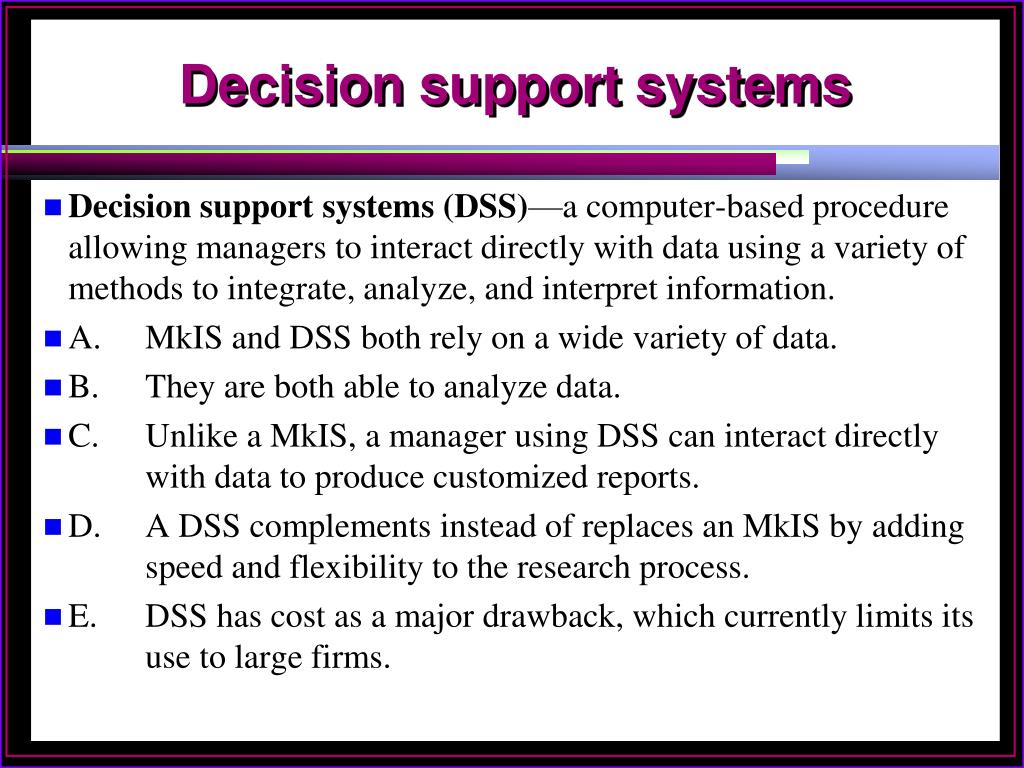 Decision support systems

Decision support systems (DSS)—a computer-based procedure allowing managers to interact directly with data using a variety of methods to integrate, analyze, and interpret information.

A. MkIS and DSS both rely on a wide variety of data.

B. They are both able to analyze data.

C. Unlike a MkIS, a manager using DSS can interact directly with data to produce customized reports.

D. A DSS complements instead of replaces an MkIS by adding speed and flexibility to the research process.

E. DSS has cost as a major drawback, which currently limits its use to large firms.